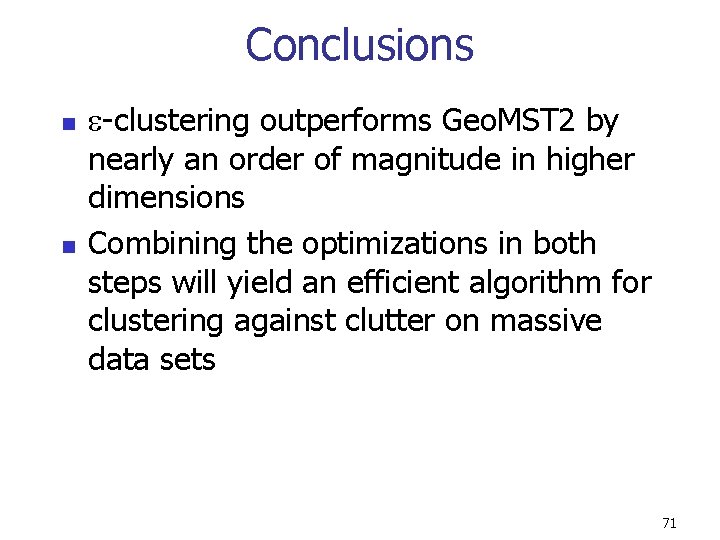 Conclusions

- $\varepsilon$-clustering outperforms GeoMST2 by nearly an order of magnitude in higher dimensions
- Combining the optimizations in both steps will yield an efficient algorithm for clustering against clutter on massive data sets

71